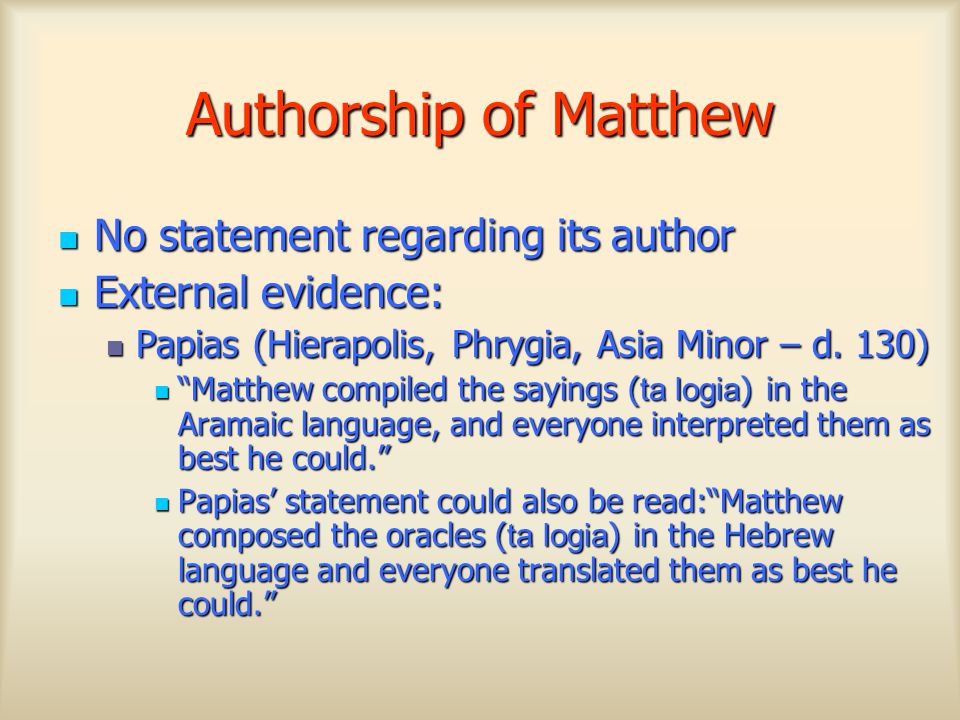 Authorship of Matthew

No statement regarding its author

External evidence:

Papias (Hierapolis, Phrygia, Asia Minor – d. 130)

“Matthew compiled the sayings (ta logia) in the Aramaic language, and everyone interpreted them as best he could.”

Papias’ statement could also be read:“Matthew composed the oracles (ta logia) in the Hebrew language and everyone translated them as best he could.”